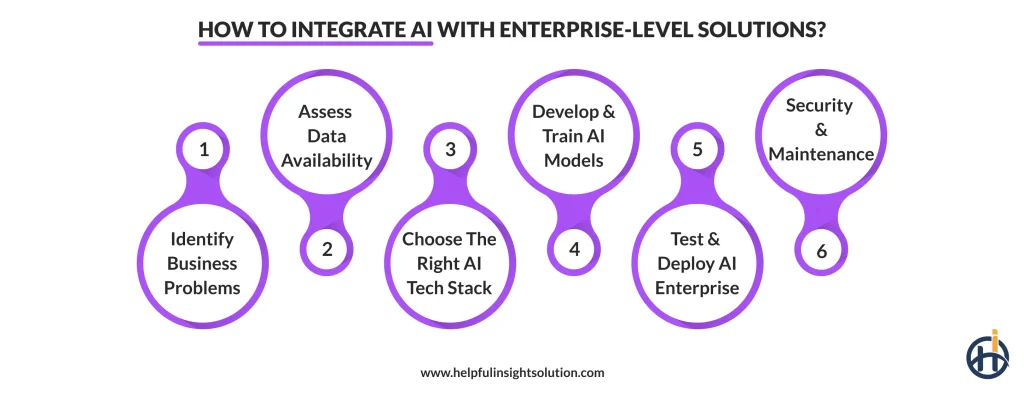 HOW TO INTEGRATE AI WITH ENTERPRISE-LEVEL SOLUTIONS?

1
Identify Business Problems

Assess Data Availability
2

3
Choose The Right AI Tech Stack

Develop & Train AI Models
4

5
Test & Deploy AI Enterprise

Security & Maintenance
6

www.helpfulinsightsolution.com